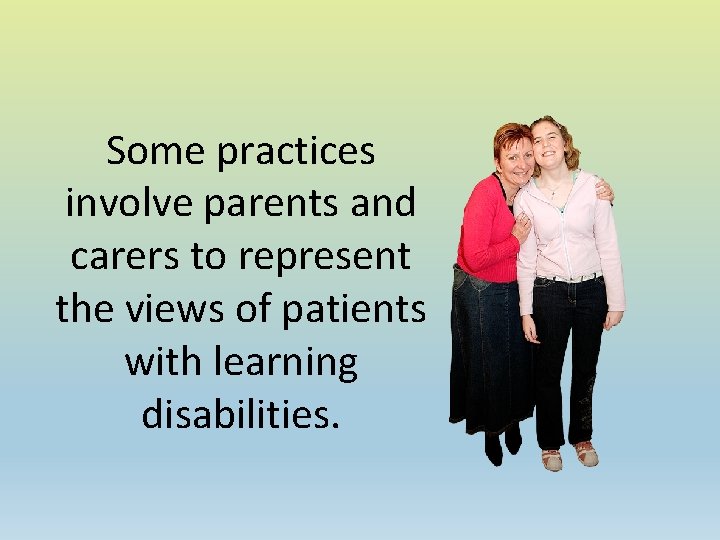 Some practices involve parents and carers to represent the views of patients with learning disabilities.